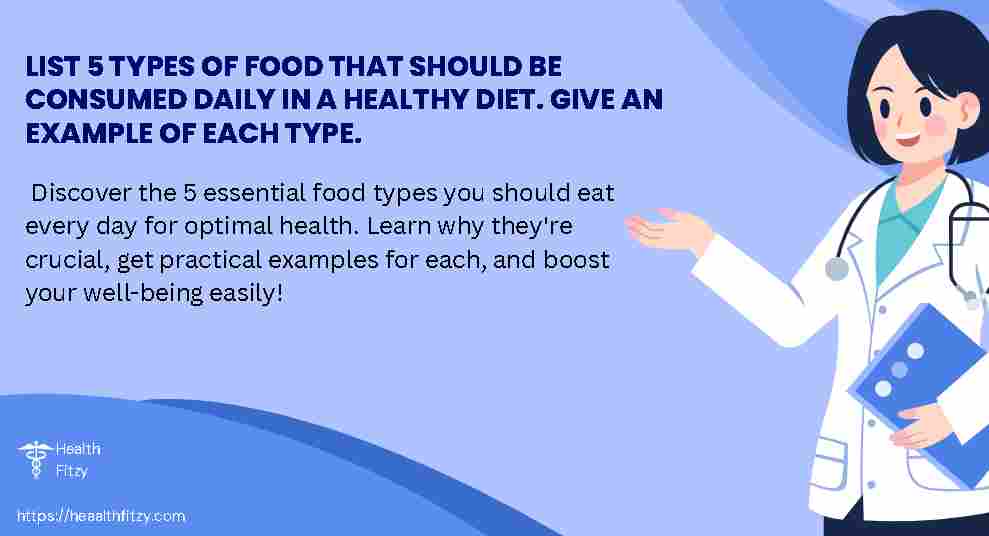 LIST 5 TYPES OF FOOD THAT SHOULD BE CONSUMED DAILY IN A HEALTHY DIET. GIVE AN EXAMPLE OF EACH TYPE.

Discover the 5 essential food types you should eat every day for optimal health. Learn why they're crucial, get practical examples for each, and boost your well-being easily!

Health Fitzy

https://heaalthfitzy.com